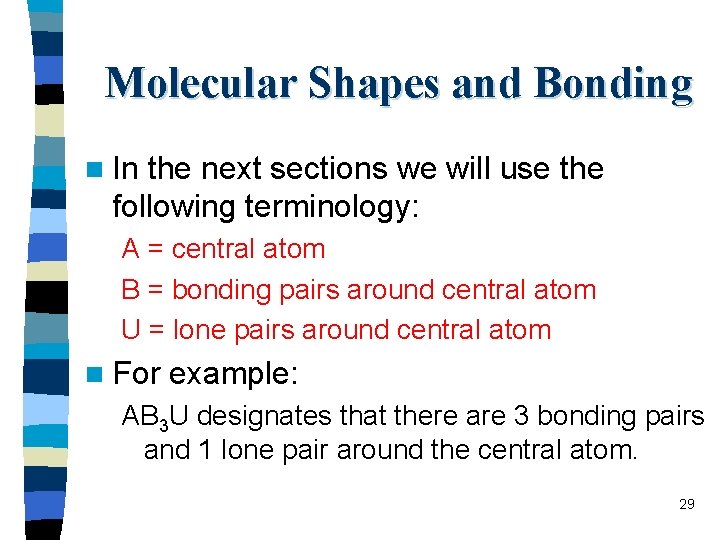 Molecular Shapes and Bonding

In the next sections we will use the following terminology:

A = central atom

B = bonding pairs around central atom

U = lone pairs around central atom

For example:

$AB_3U$ designates that there are 3 bonding pairs and 1 lone pair around the central atom.

29